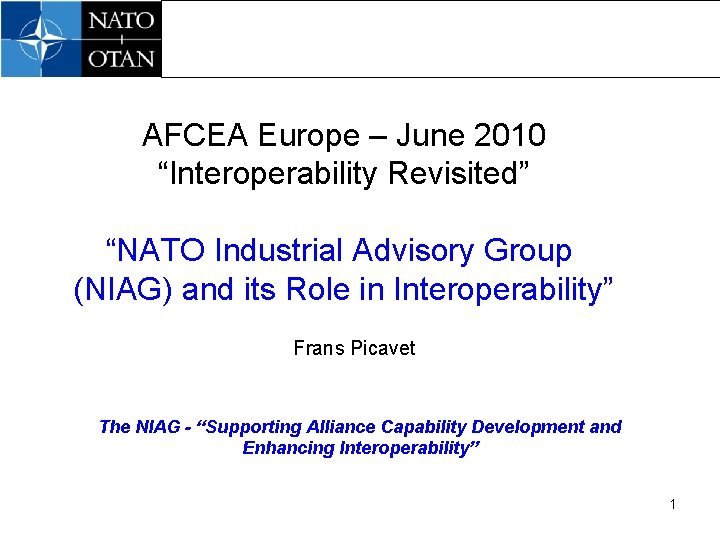 NATO
OTAN

AFCEA Europe – June 2010
“Interoperability Revisited”

“NATO Industrial Advisory Group (NIAG) and its Role in Interoperability”

Frans Picavet

The NIAG - “Supporting Alliance Capability Development and Enhancing Interoperability”

1